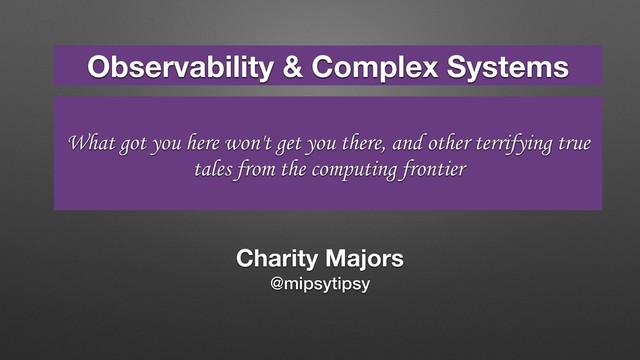 Observability & Complex Systems

What got you here won't get you there, and other terrifying true tales from the computing frontier

Charity Majors
@mipsytipsy